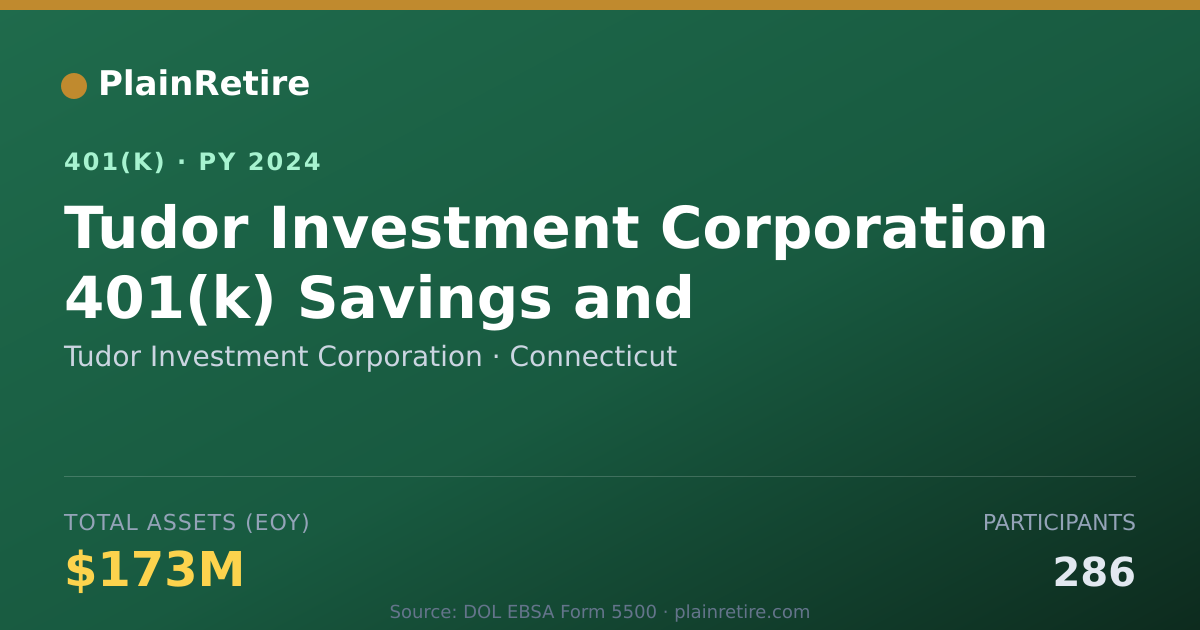 PlainRetire

401(K) · PY 2024

Tudor Investment Corporation 401(k) Savings and

Tudor Investment Corporation · Connecticut

TOTAL ASSETS (EOY)

$173M

PARTICIPANTS

286

Source: DOL EBSA Form 5500 · plainretire.com